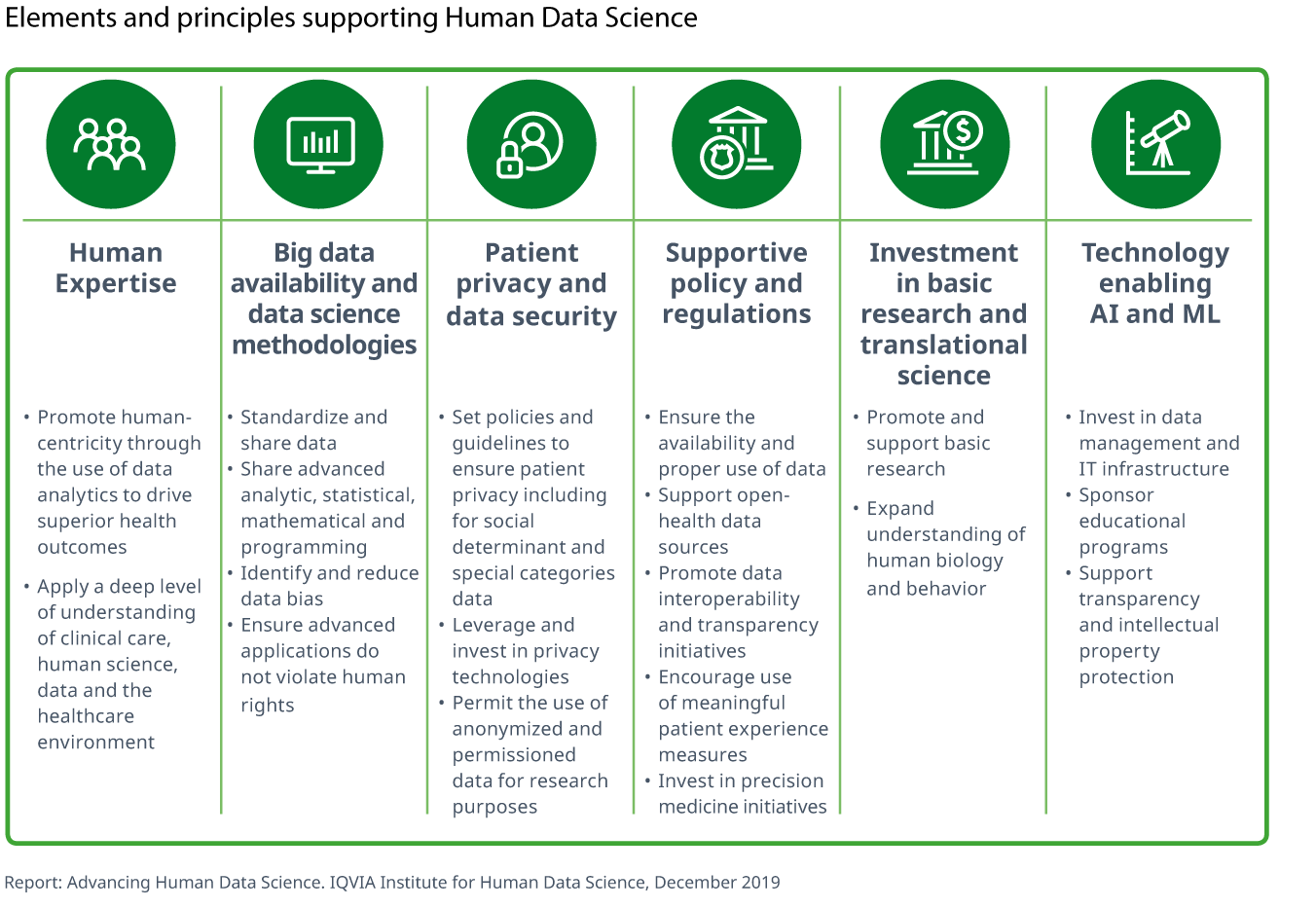 Elements and principles supporting Human Data Science

Human Expertise

• Promote human-centricity through the use of data analytics to drive superior health outcomes

• Apply a deep level of understanding of clinical care, human science, data and the healthcare environment

Big data availability and data science methodologies

• Standardize and share data
• Share advanced analytic, statistical, mathematical and programming
• Identify and reduce data bias
• Ensure advanced applications do not violate human rights

Patient privacy and data security

• Set policies and guidelines to ensure patient privacy including for social determinant and special categories data
• Leverage and invest in privacy technologies
• Permit the use of anonymized and permissioned data for research purposes

Supportive policy and regulations

• Ensure the availability and proper use of data
• Support open-health data sources
• Promote data interoperability and transparency initiatives
• Encourage use of meaningful patient experience measures
• Invest in precision medicine initiatives

Investment in basic research and translational science

• Promote and support basic research

• Expand understanding of human biology and behavior

Technology enabling AI and ML

• Invest in data management and IT infrastructure
• Sponsor educational programs
• Support transparency and intellectual property protection

Report: Advancing Human Data Science. IQVIA Institute for Human Data Science, December 2019